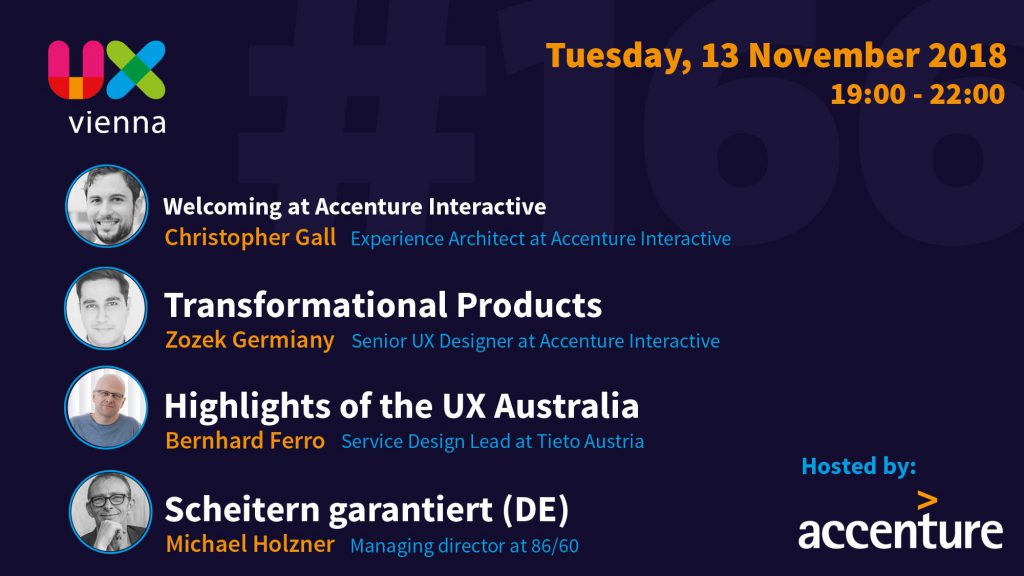 UX vienna

#166

Tuesday, 13 November 2018
19:00 - 22:00

Welcoming at Accenture Interactive
Christopher Gall Experience Architect at Accenture Interactive

Transformational Products
Zozek Germiany Senior UX Designer at Accenture Interactive

Highlights of the UX Australia
Bernhard Ferro Service Design Lead at Tieto Austria

Scheitern garantiert (DE)
Michael Holzner Managing director at 86/60

Hosted by:
accenture